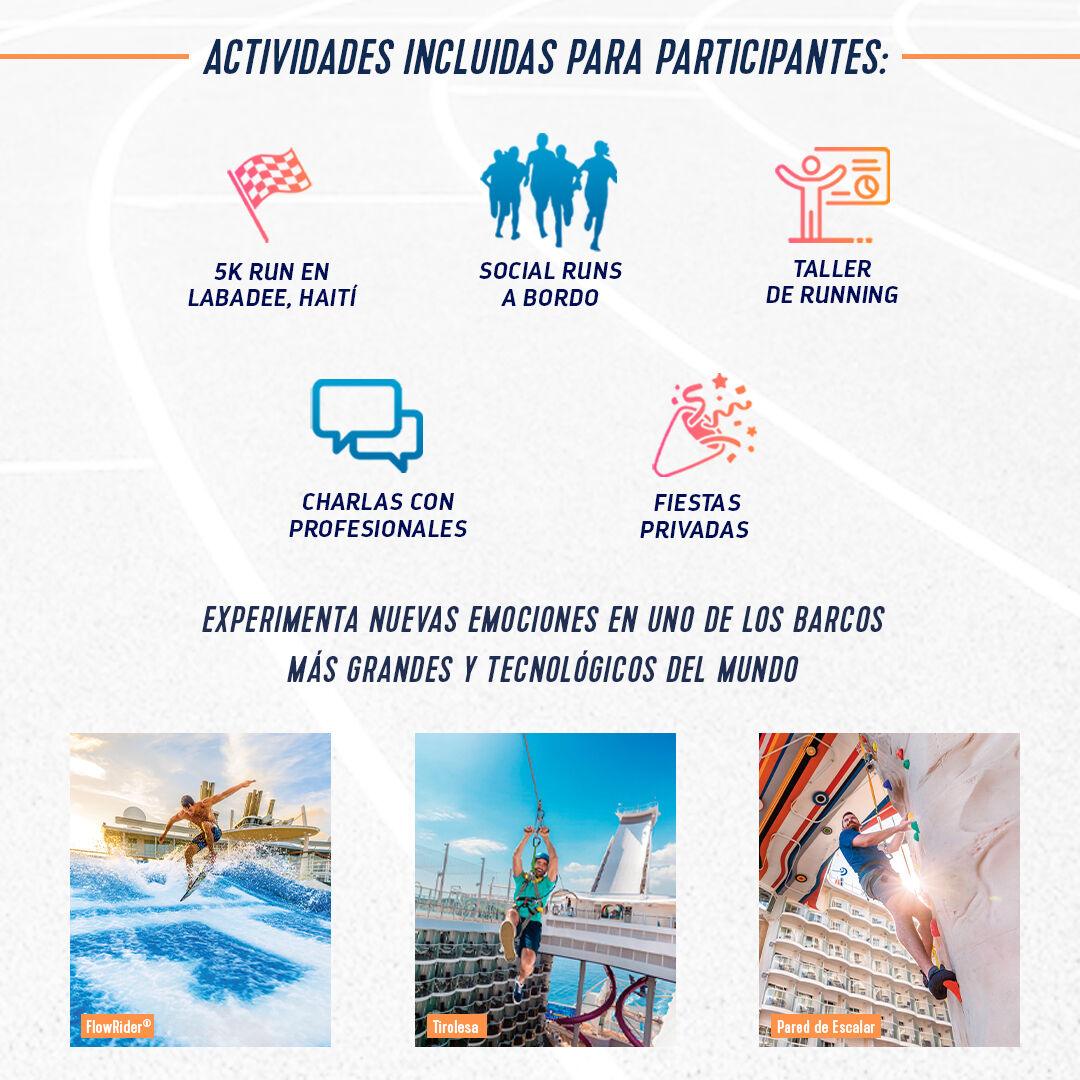 ACTIVIDADES INCLUIDAS PARA PARTICIPANTES:

5K RUN EN LABADEE, HAITÍ

SOCIAL RUNS A BORDO

TALLER DE RUNNING

CHARLAS CON PROFESIONALES

FIESTAS PRIVADAS

EXPERIMENTA NUEVAS EMOCIONES EN UNO DE LOS BARCOS MÁS GRANDES Y TECNOLÓGICOS DEL MUNDO

FlowRider®

Tirolesa

Pared de Escalar